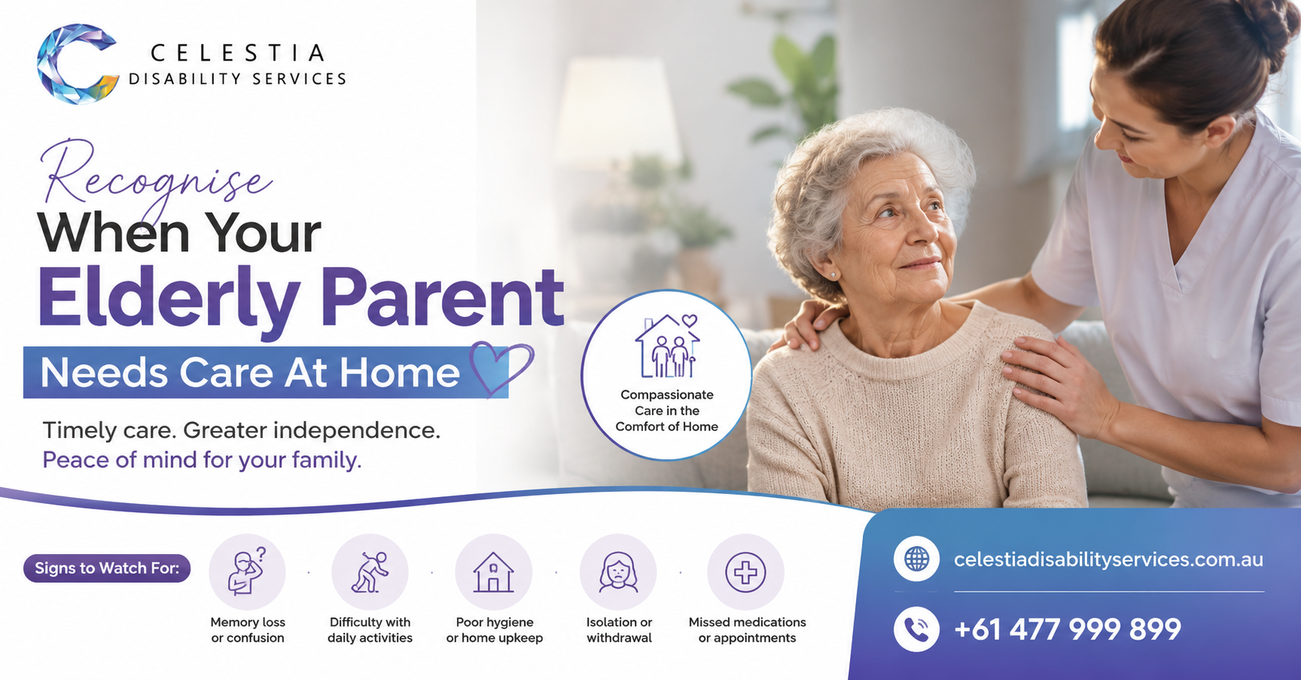 CELESTIA
DISABILITY SERVICES

Recognise
When Your
Elderly Parent
Needs Care At Home

Timely care. Greater independence.
Peace of mind for your family.

Compassionate Care in the Comfort of Home

Signs to Watch For:

Memory loss or confusion

Difficulty with daily activities

Poor hygiene or home upkeep

Isolation or withdrawal

Missed medications or appointments

celestiadisabilityservices.com.au

+61 477 999 899